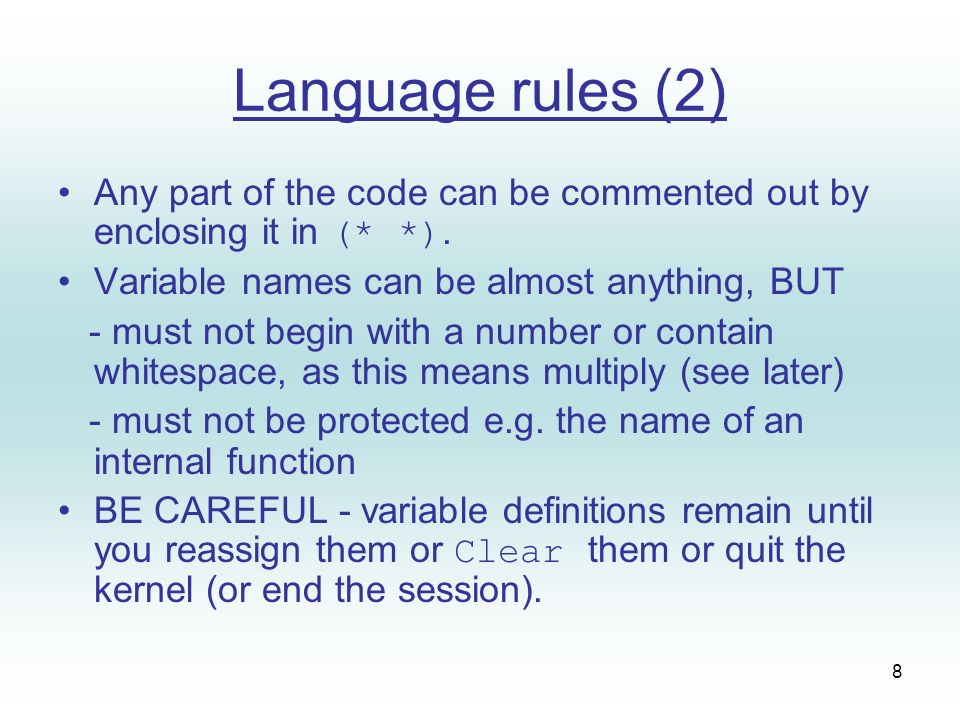 Language rules (2)

• Any part of the code can be commented out by enclosing it in (* *).

• Variable names can be almost anything, BUT

- must not begin with a number or contain whitespace, as this means multiply (see later)

- must not be protected e.g. the name of an internal function

• BE CAREFUL - variable definitions remain until you reassign them or Clear them or quit the kernel (or end the session).

8